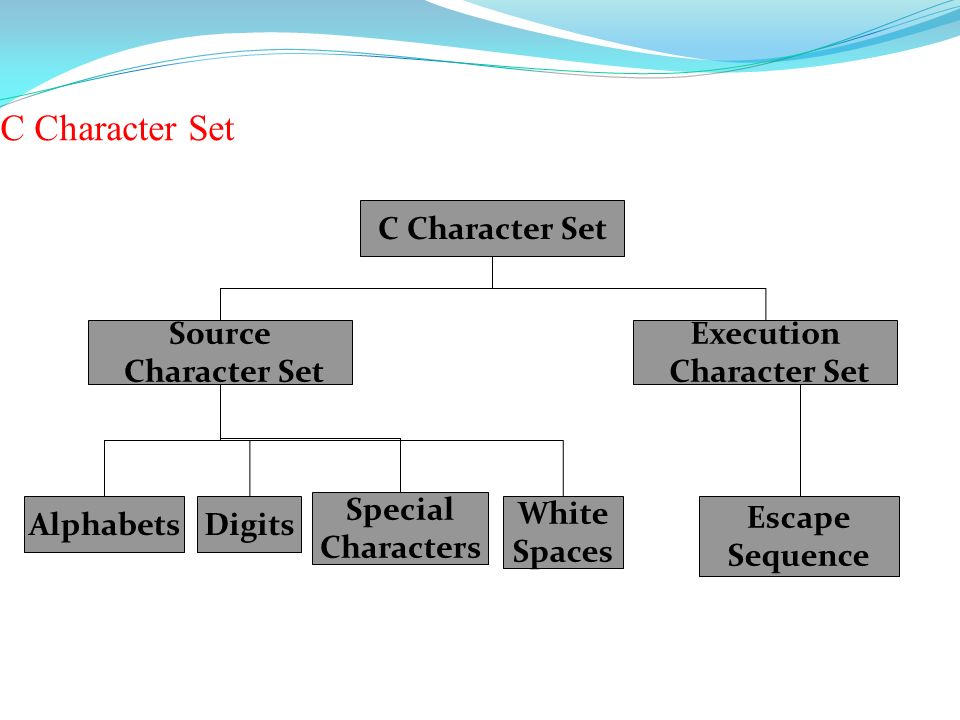 C Character Set

C Character Set

Source Character Set

Execution Character Set

Alphabets

Digits

Special Characters

White Spaces

Escape Sequence